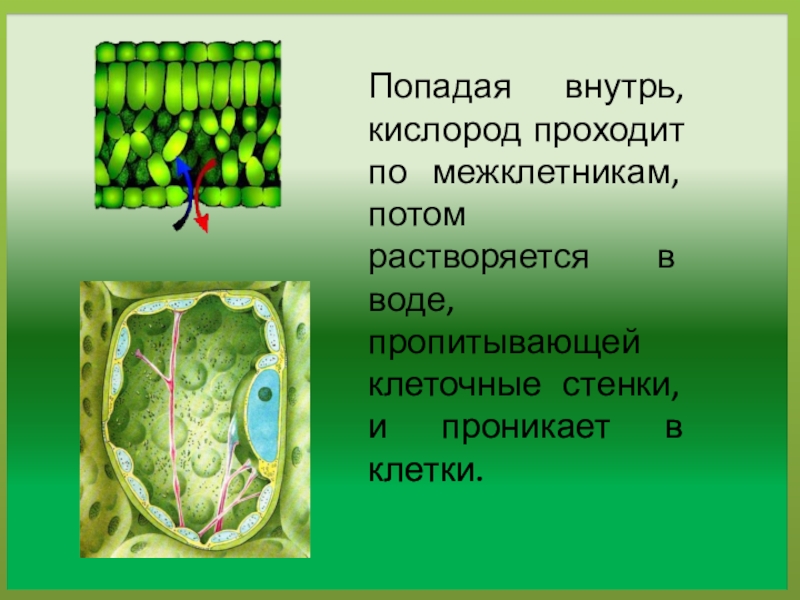 Попадая внутрь, кислород проходит по межклетникам, потом растворяется в воде, пропитывающей клеточные стенки, и проникает в клетки.